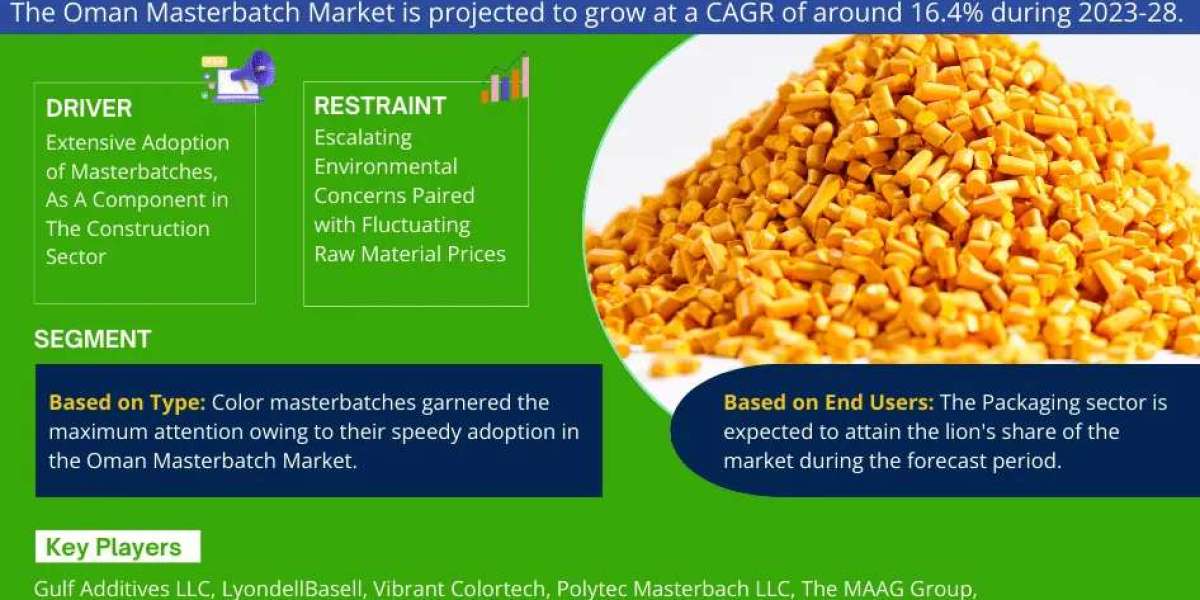 The Oman Masterbatch Market is projected to grow at a CAGR of around 16.4% during 2023-28.

DRIVER
Extensive Adoption of Masterbatches, As A Component in The Construction Sector

RESTRAINT
Escalating Environmental Concerns Paired with Fluctuating Raw Material Prices

SEGMENT

Based on Type: Color masterbatches garnered the maximum attention owing to their speedy adoption in the Oman Masterbatch Market.

Based on End Users: The Packaging sector is expected to attain the lion's share of the market during the forecast period.

Key Players

Gulf Additives LLC, LyondellBasell, Vibrant Colortech, Polytec Masterbach LLC, The MAAG Group,